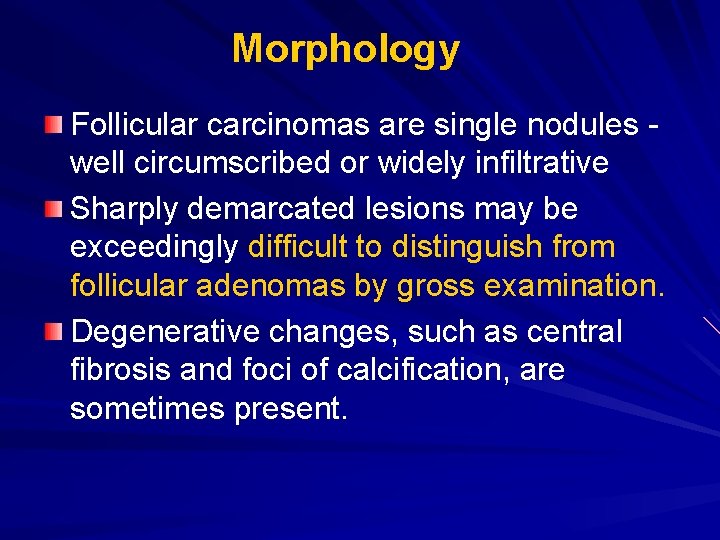 Morphology

Follicular carcinomas are single nodules - well circumscribed or widely infiltrative

Sharply demarcated lesions may be exceedingly difficult to distinguish from follicular adenomas by gross examination.

Degenerative changes, such as central fibrosis and foci of calcification, are sometimes present.